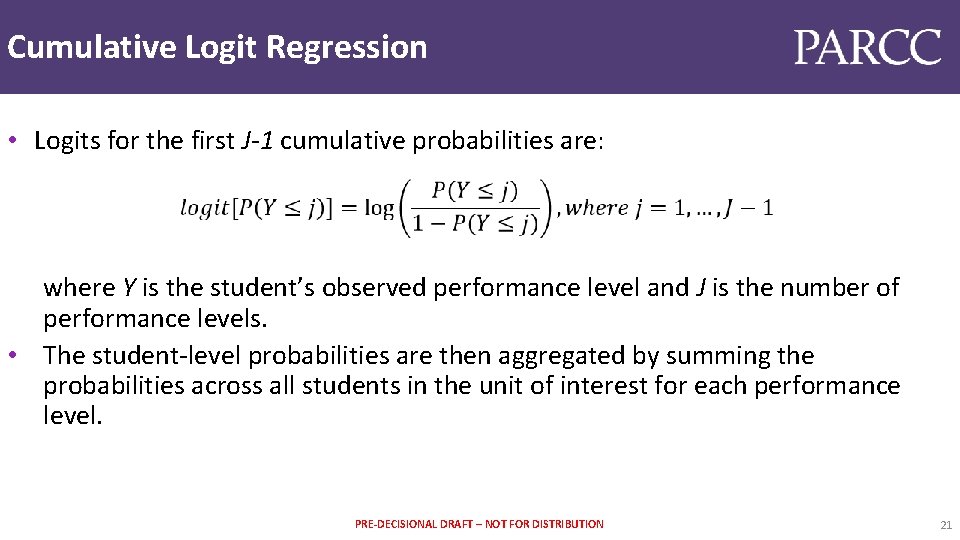 Cumulative Logit Regression

PARCC

• Logits for the first J-1 cumulative probabilities are:

$logit[P(Y \leq j)] = \log\left(\frac{P(Y \leq j)}{1 - P(Y \leq j)}\right), where\ j = 1, \ldots, J - 1$

where Y is the student's observed performance level and J is the number of performance levels.

• The student-level probabilities are then aggregated by summing the probabilities across all students in the unit of interest for each performance level.

PRE-DECISIONAL DRAFT – NOT FOR DISTRIBUTION

21